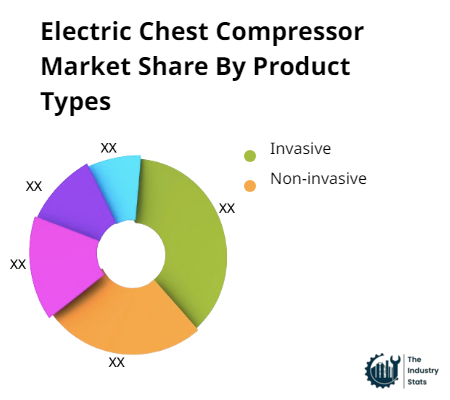 Electric Chest Compressor Market Share By Product Types

XX
XX
XX
XX
XX

Invasive
Non-invasive

The Industry Stats